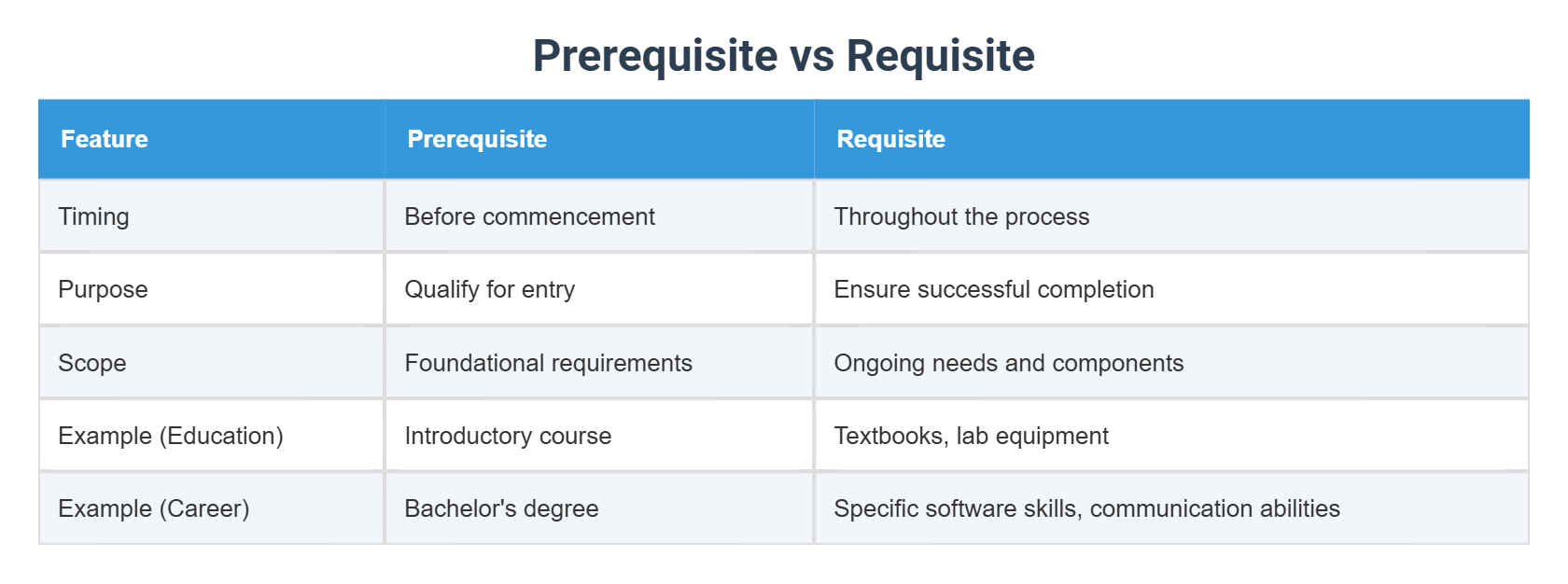 Prerequisite vs Requisite

| Feature | Prerequisite | Requisite |
|---|---|---|
| Timing | Before commencement | Throughout the process |
| Purpose | Qualify for entry | Ensure successful completion |
| Scope | Foundational requirements | Ongoing needs and components |
| Example (Education) | Introductory course | Textbooks, lab equipment |
| Example (Career) | Bachelor's degree | Specific software skills, communication abilities |